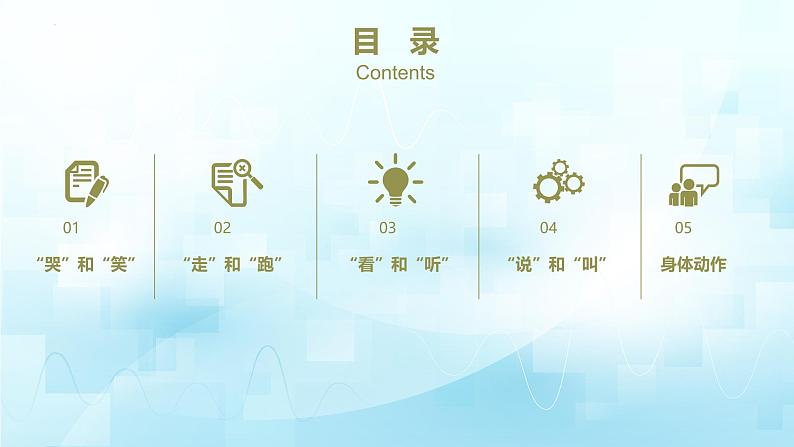 目 录
Contents

01
“哭”和“笑”

02
“走”和“跑”

03
“看”和“听”

04
“说”和“叫”

05
身体动作